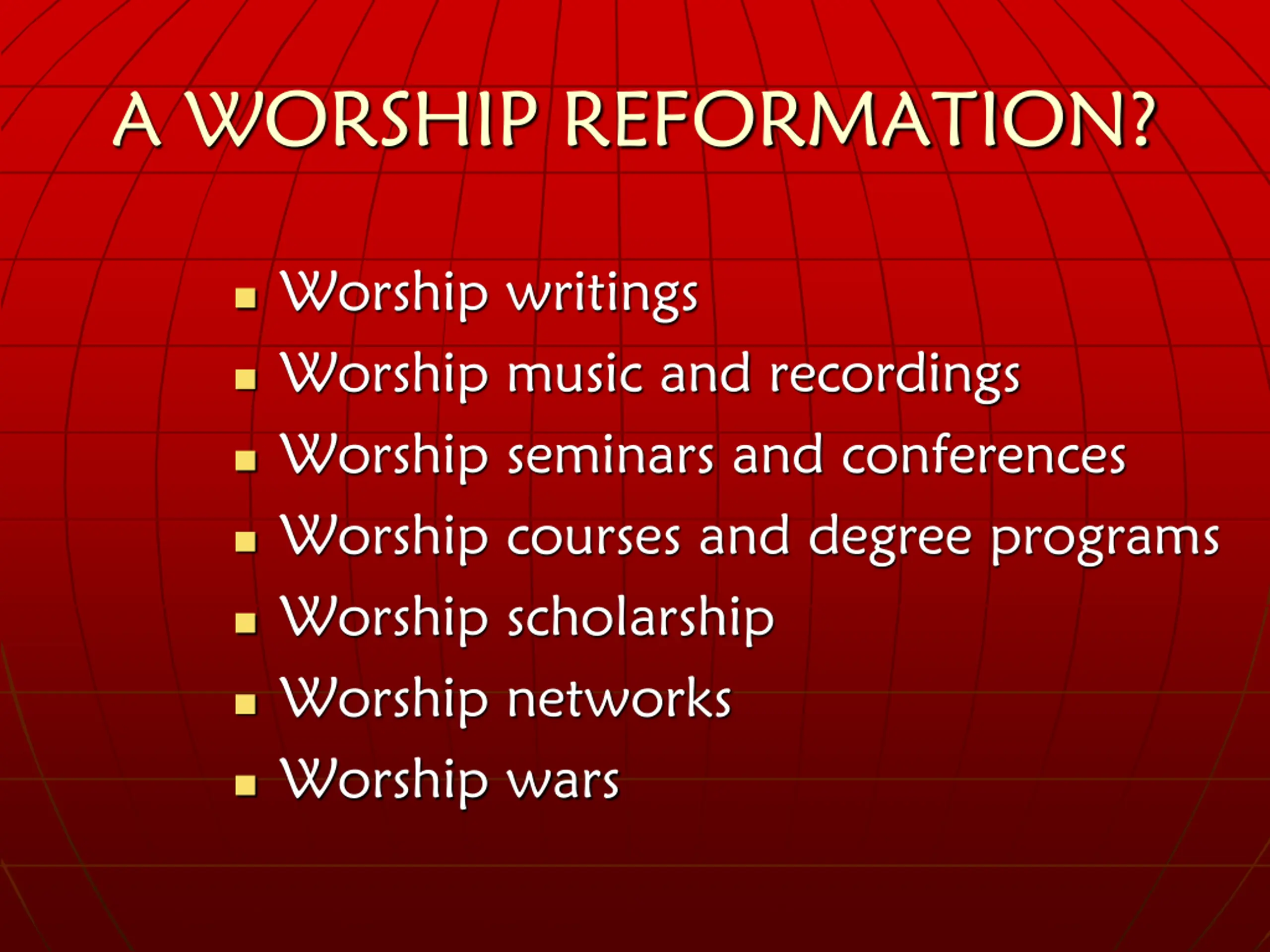 A WORSHIP REFORMATION?

- Worship writings
- Worship music and recordings
- Worship seminars and conferences
- Worship courses and degree programs
- Worship scholarship
- Worship networks
- Worship wars